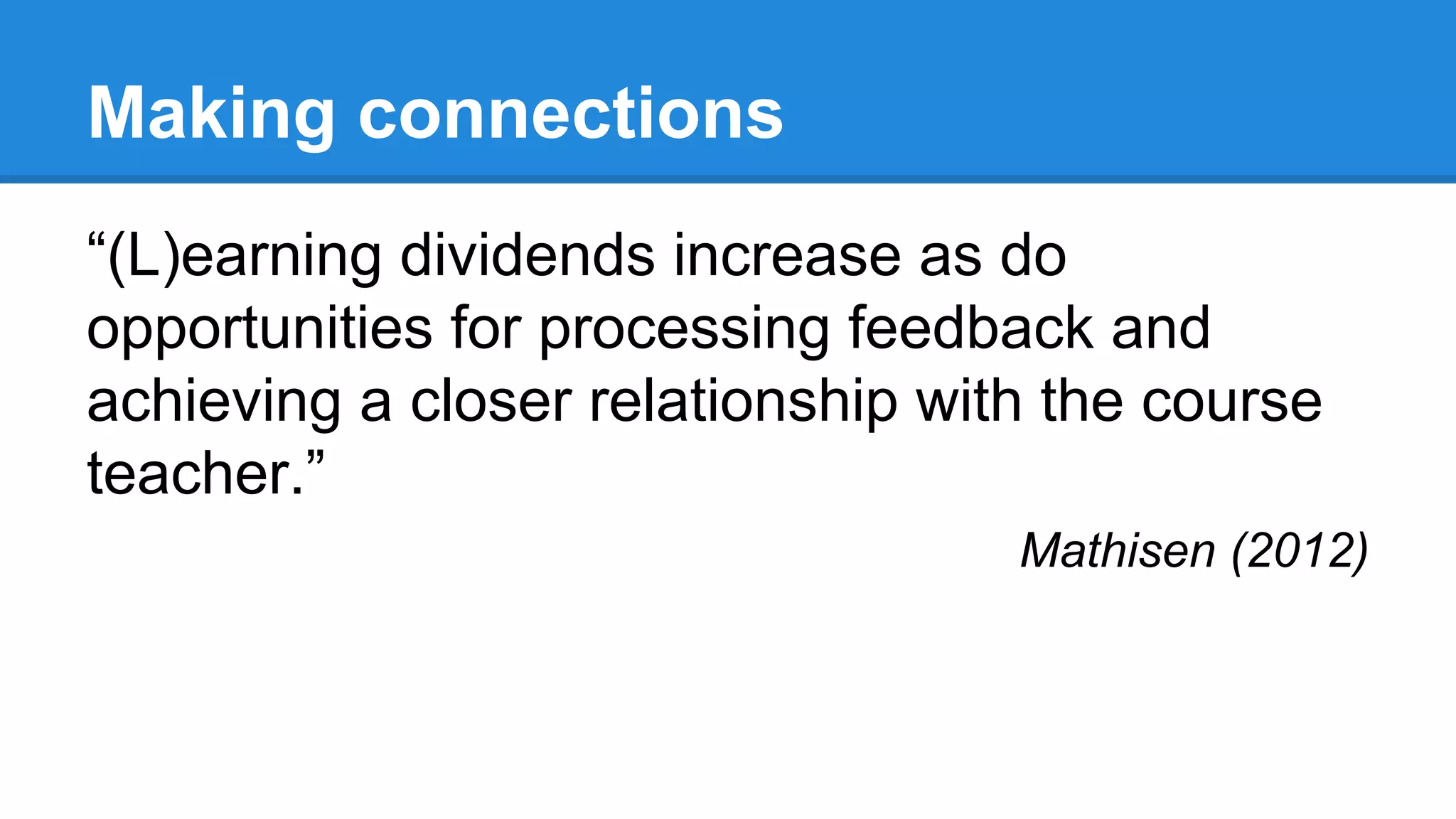 Making connections

“(L)earning dividends increase as do opportunities for processing feedback and achieving a closer relationship with the course teacher.”

Mathisen (2012)